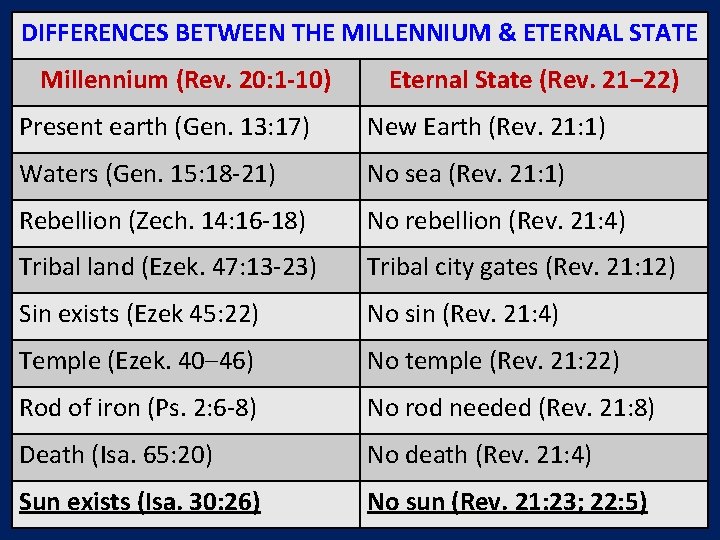 DIFFERENCES BETWEEN THE MILLENNIUM & ETERNAL STATE

| Millennium (Rev. 20:1-10) | Eternal State (Rev. 21–22) |
|---|---|
| Present earth (Gen. 13:17) | New Earth (Rev. 21:1) |
| Waters (Gen. 15:18-21) | No sea (Rev. 21:1) |
| Rebellion (Zech. 14:16-18) | No rebellion (Rev. 21:4) |
| Tribal land (Ezek. 47:13-23) | Tribal city gates (Rev. 21:12) |
| Sin exists (Ezek 45:22) | No sin (Rev. 21:4) |
| Temple (Ezek. 40–46) | No temple (Rev. 21:22) |
| Rod of iron (Ps. 2:6-8) | No rod needed (Rev. 21:8) |
| Death (Isa. 65:20) | No death (Rev. 21:4) |
| Sun exists (Isa. 30:26) | No sun (Rev. 21:23; 22:5) |